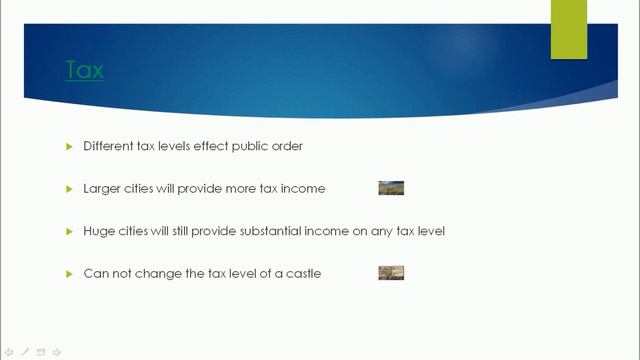 Tax

Different tax levels effect public order

Larger cities will provide more tax income

Huge cities will still provide substantial income on any tax level

Can not change the tax level of a castle